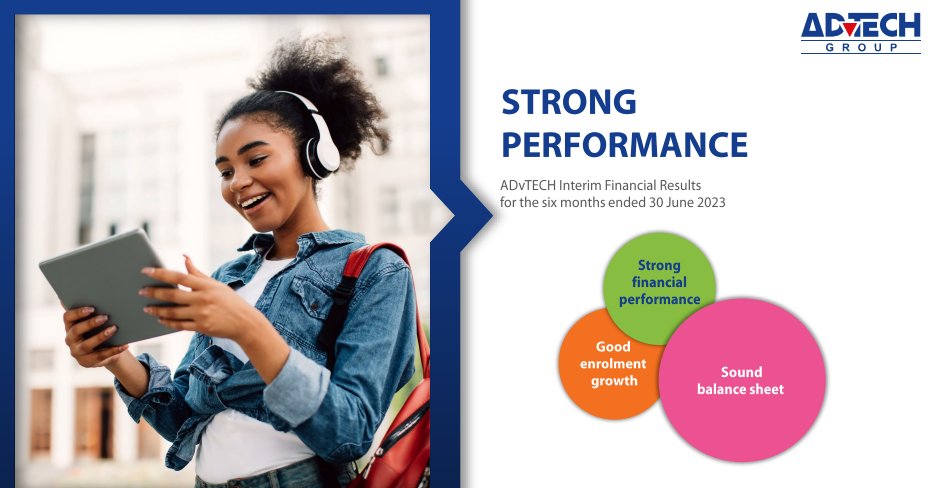 ADvTECH
GROUP

STRONG PERFORMANCE

ADvTECH Interim Financial Results for the six months ended 30 June 2023

Strong financial performance

Good enrolment growth

Sound balance sheet